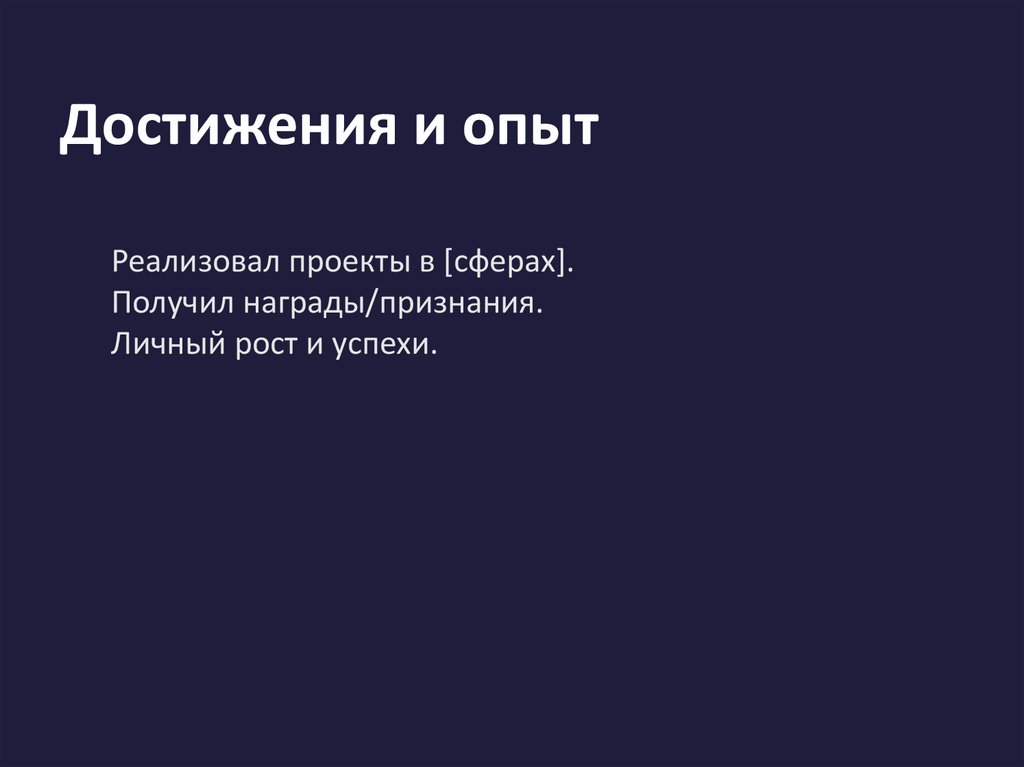 Достижения и опыт

Реализовал проекты в [сферах].
Получил награды/признания.
Личный рост и успехи.